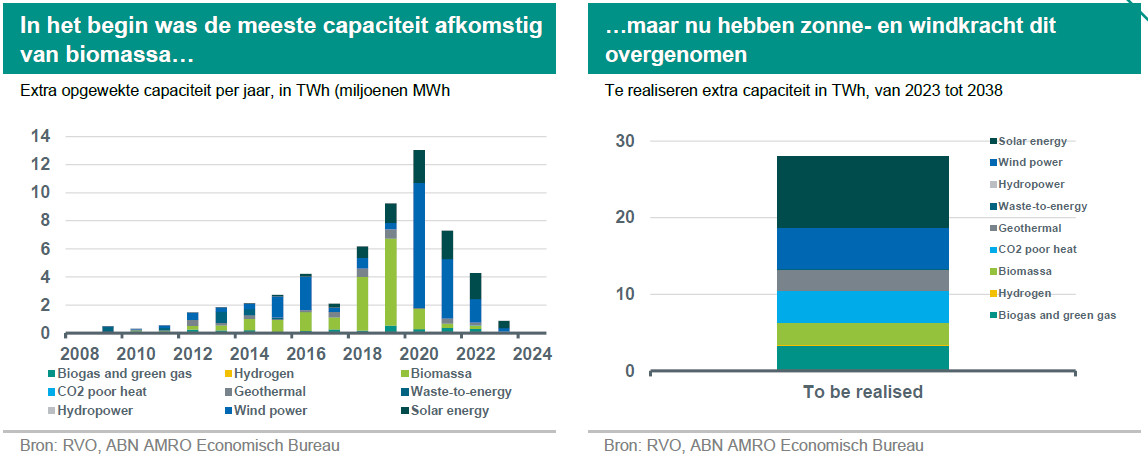 In het begin was de meeste capaciteit afkomstig van biomassa…

Extra opgewekte capaciteit per jaar, in TWh (miljoenen MWh

14
12
10
8
6
4
2
0
2008 2010 2012 2014 2016 2018 2020 2022 2024

Biogas and green gas
Hydrogen
Biomassa
CO2 poor heat
Geothermal
Waste-to-energy
Hydropower
Wind power
Solar energy

Bron: RVO, ABN AMRO Economisch Bureau

…maar nu hebben zonne- en windkracht dit overgenomen

Te realiseren extra capaciteit in TWh, van 2023 tot 2038

30
20
10
0

Solar energy
Wind power
Hydropower
Waste-to-energy
Geothermal
CO2 poor heat
Biomassa
Hydrogen
Biogas and green gas

To be realised

Bron: RVO, ABN AMRO Economisch Bureau